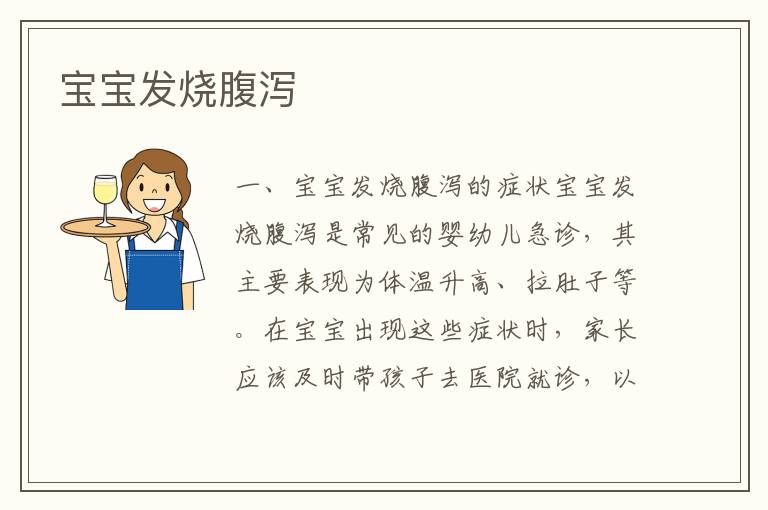 宝宝发烧腹泻

一、宝宝发烧腹泻的症状宝宝发烧腹泻是常见的婴幼儿急诊，其主要表现为体温升高、拉肚子等。在宝宝出现这些症状时，家长应该及时带孩子去医院就诊，以